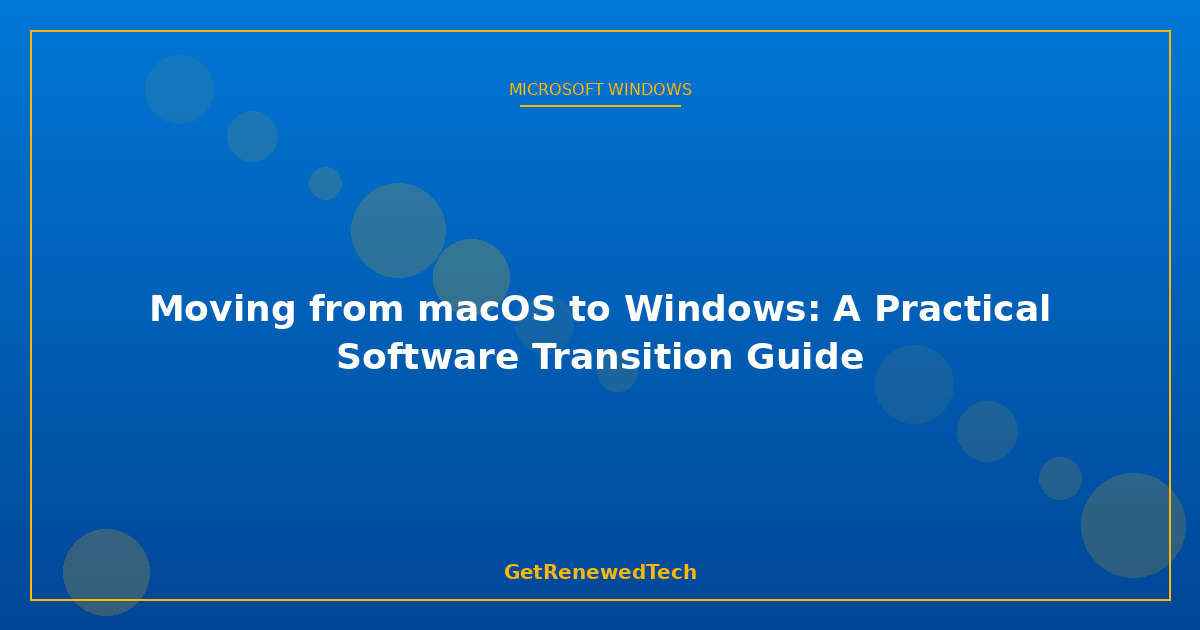 MICROSOFT WINDOWS

Moving from macOS to Windows: A Practical Software Transition Guide

GetRenewedTech